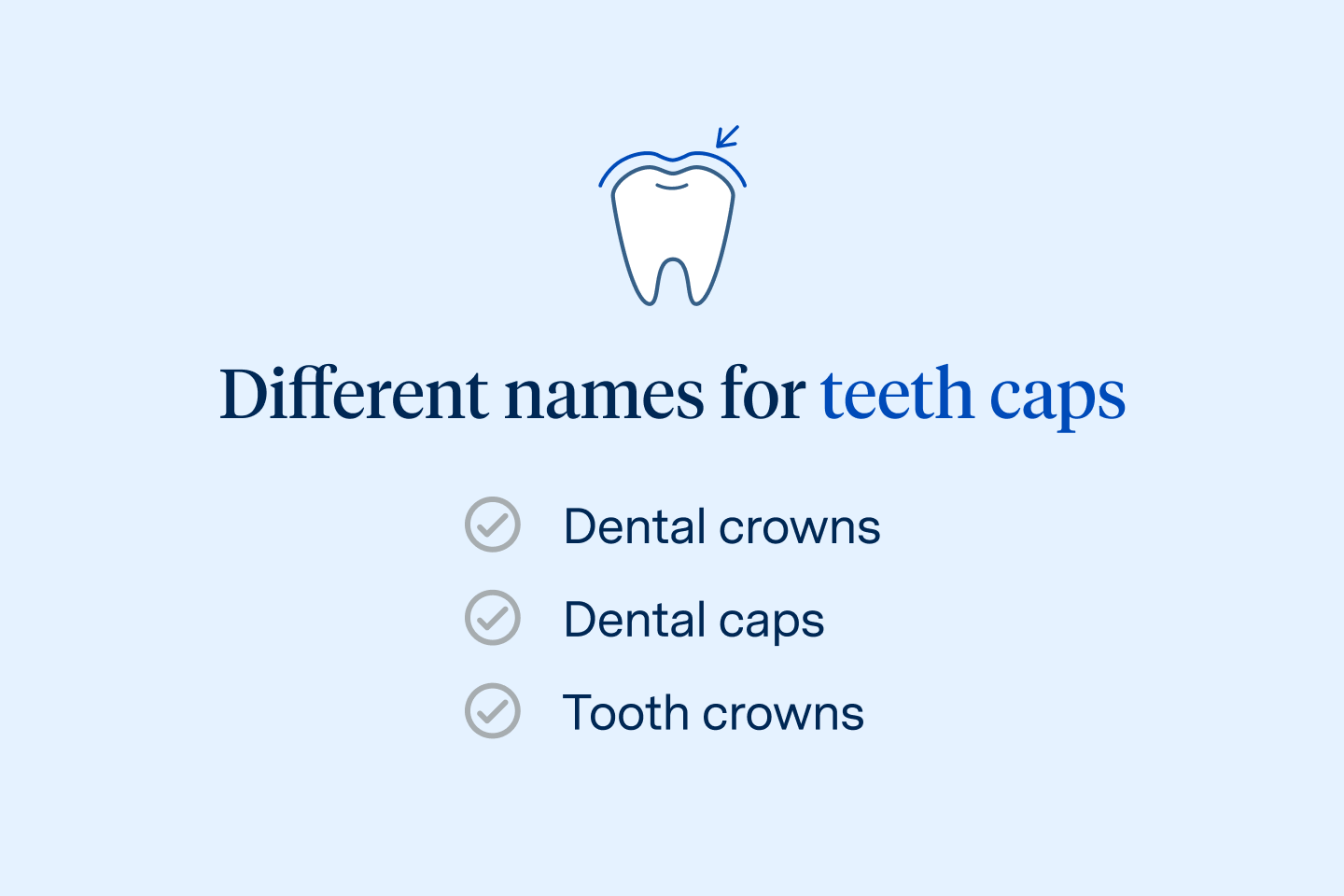 Different names for teeth caps

Dental crowns

Dental caps

Tooth crowns